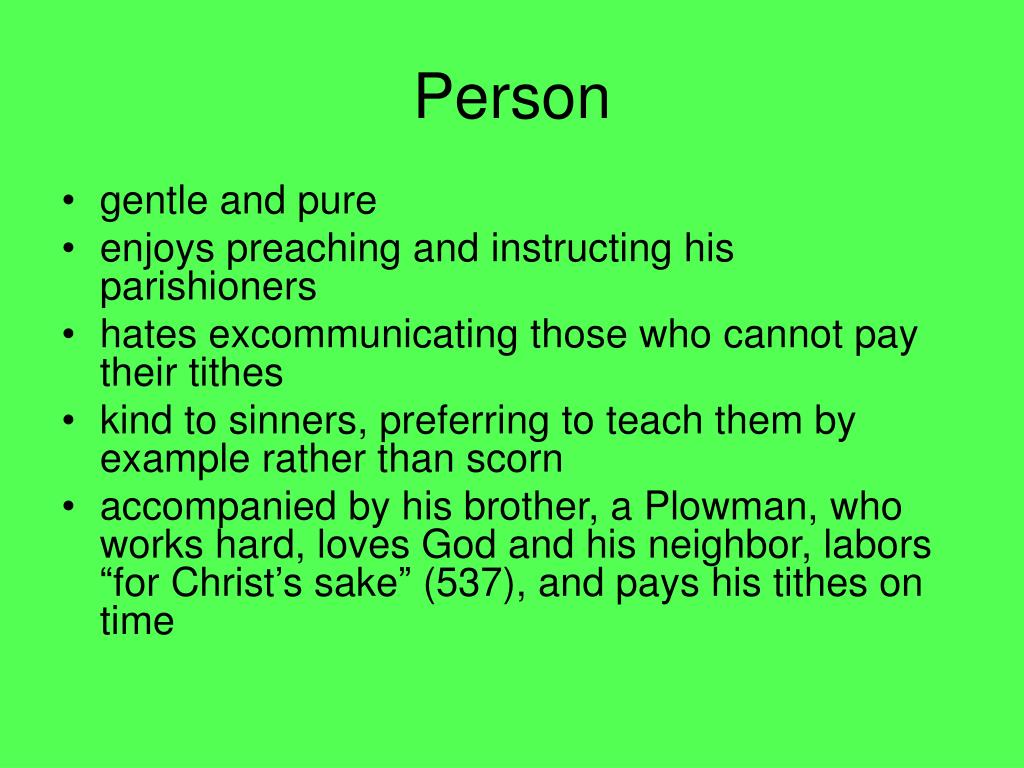 Person

• gentle and pure
• enjoys preaching and instructing his parishioners
• hates excommunicating those who cannot pay their tithes
• kind to sinners, preferring to teach them by example rather than scorn
• accompanied by his brother, a Plowman, who works hard, loves God and his neighbor, labors “for Christ’s sake” (537), and pays his tithes on time